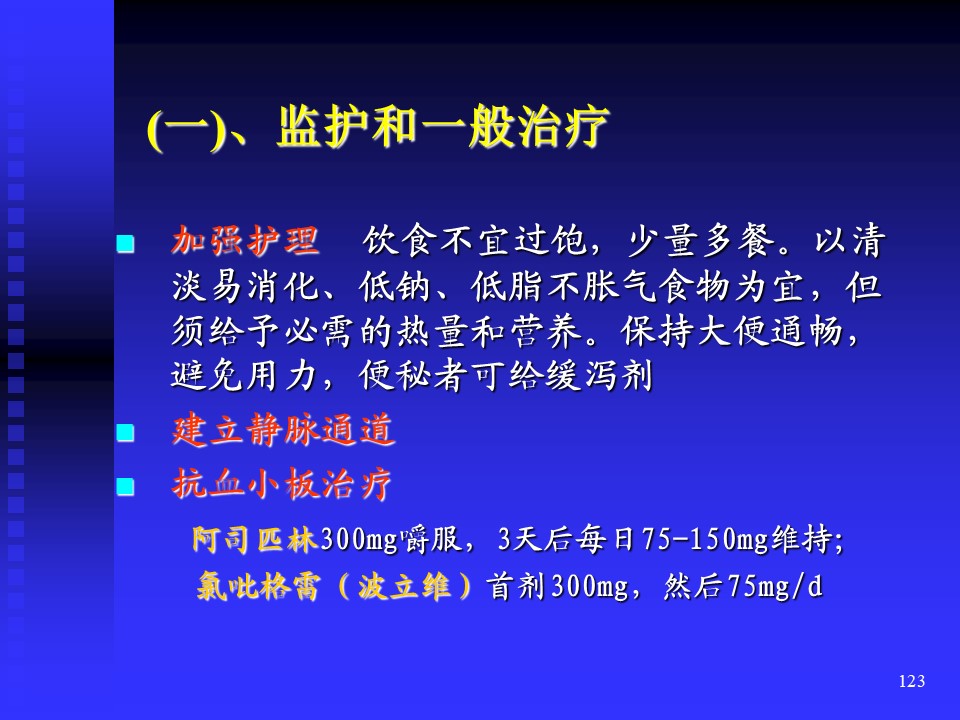 (一)、监护和一般治疗

加强护理　饮食不宜过饱，少量多餐。以清淡易消化、低钠、低脂不胀气食物为宜，但须给予必需的热量和营养。保持大便通畅，避免用力，便秘者可给缓泻剂

建立静脉通道

抗血小板治疗

阿司匹林300mg嚼服，3天后每日75-150mg维持；
氯吡格雷（波立维）首剂300mg，然后75mg/d

123